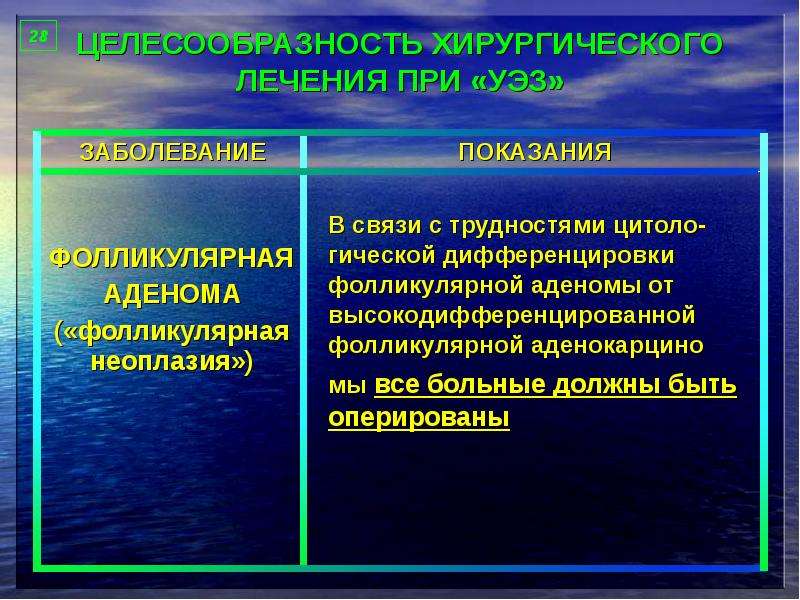 28

ЦЕЛЕСООБРАЗНОСТЬ ХИРУРГИЧЕСКОГО ЛЕЧЕНИЯ ПРИ «УЭЗ»

| ЗАБОЛЕВАНИЕ | ПОКАЗАНИЯ |
|---|---|
| ФОЛЛИКУЛЯРНАЯ АДЕНОМА («фолликулярная неоплазия») | В связи с трудностями цитологической дифференцировки фолликулярной аденомы от высокодифференцированной фолликулярной аденокарцино мы все больные должны быть оперированы |